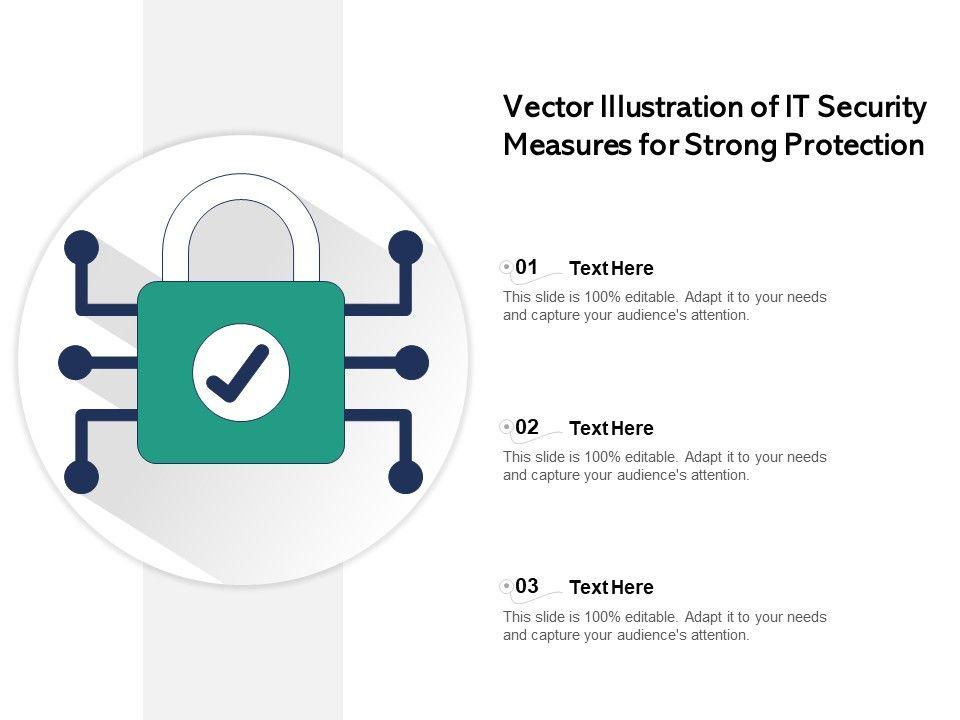 Vector Illustration of IT Security Measures for Strong Protection

01 Text Here

This slide is 100% editable. Adapt it to your needs and capture your audience's attention.

02 Text Here

This slide is 100% editable. Adapt it to your needs and capture your audience's attention.

03 Text Here

This slide is 100% editable. Adapt it to your needs and capture your audience's attention.